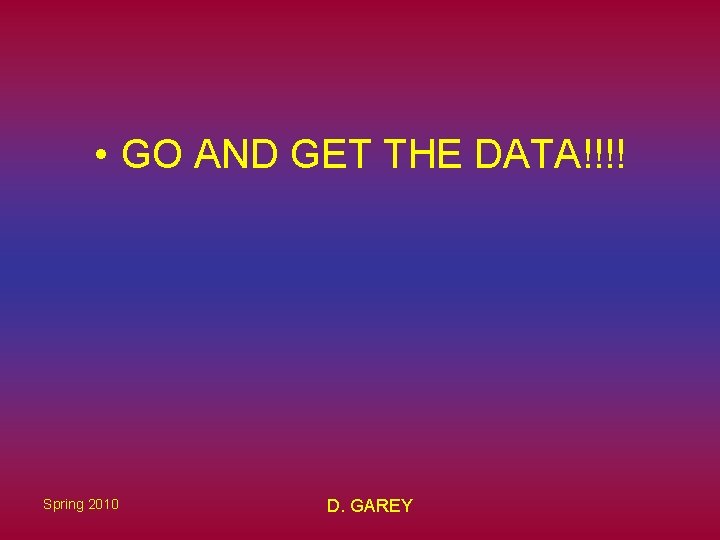 • GO AND GET THE DATA!!!!

Spring 2010

D. GAREY